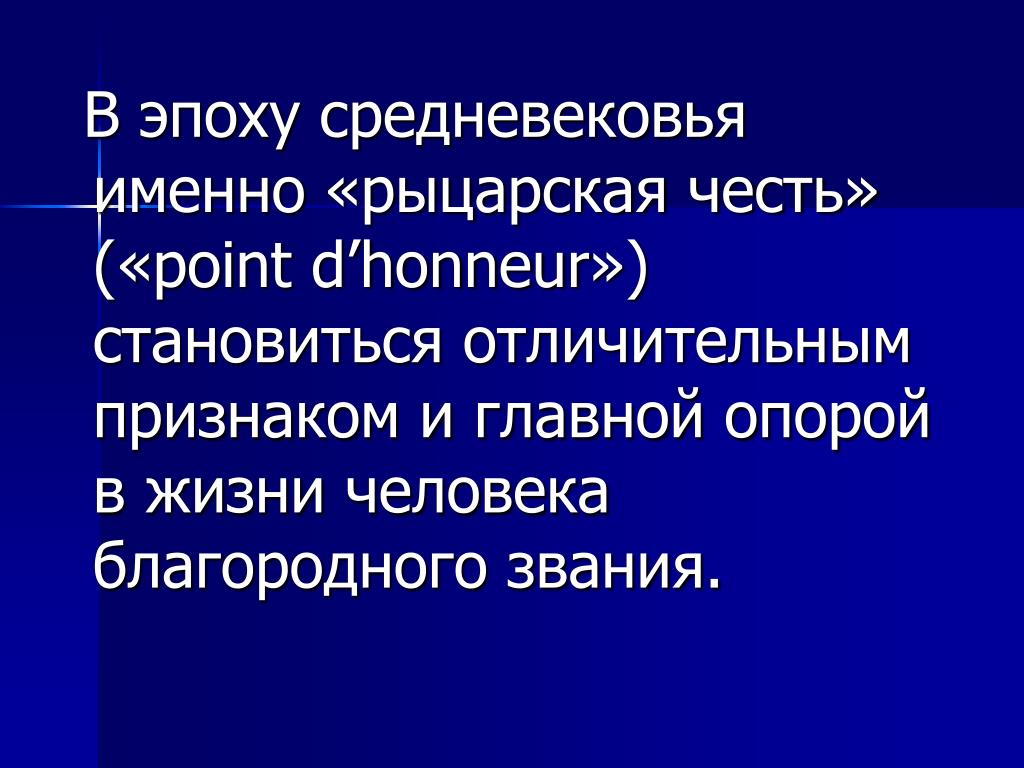 В эпоху средневековья именно «рыцарская честь» («point d’honneur») становиться отличительным признаком и главной опорой в жизни человека благородного звания.